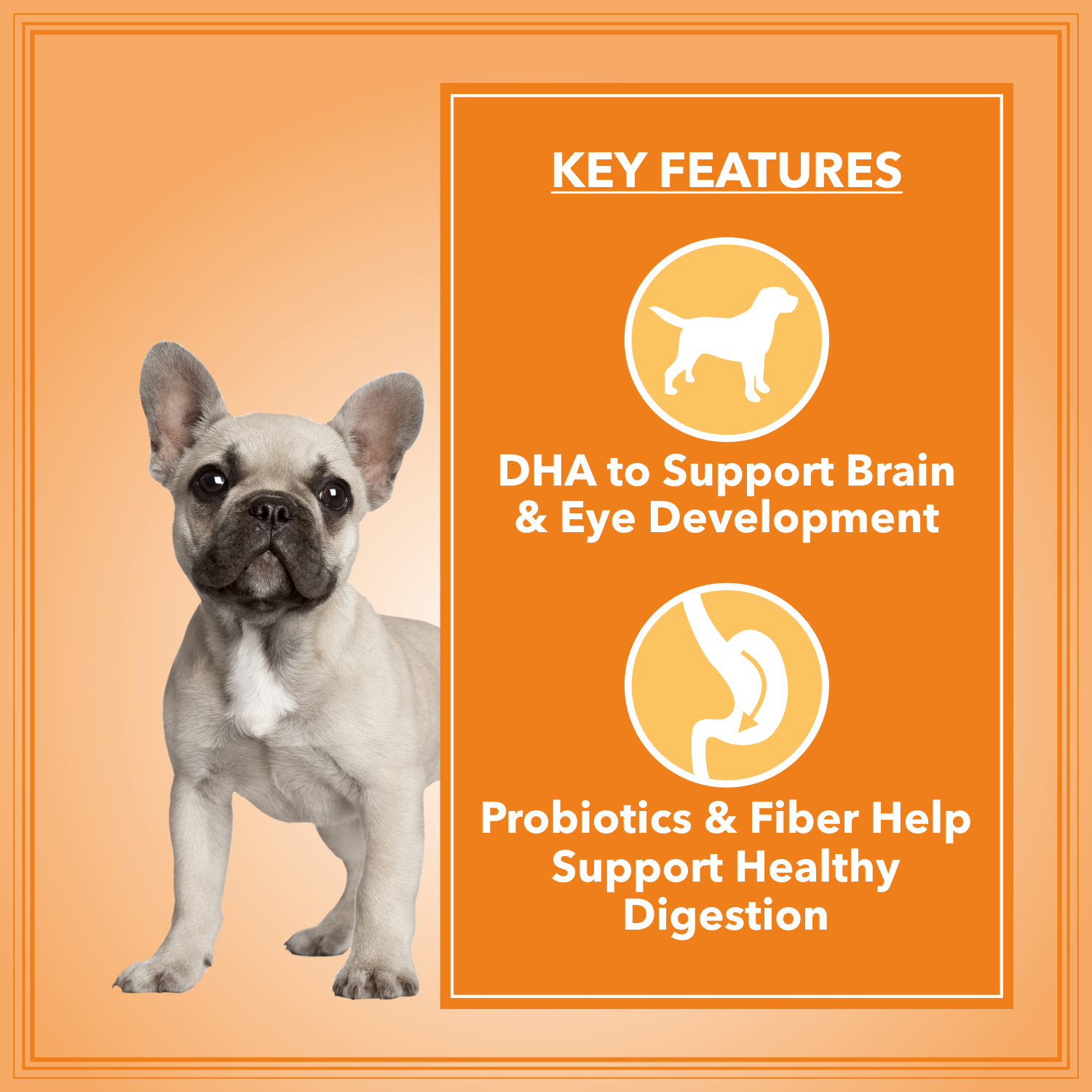 KEY FEATURES

DHA to Support Brain & Eye Development

Probiotics & Fiber Help Support Healthy Digestion